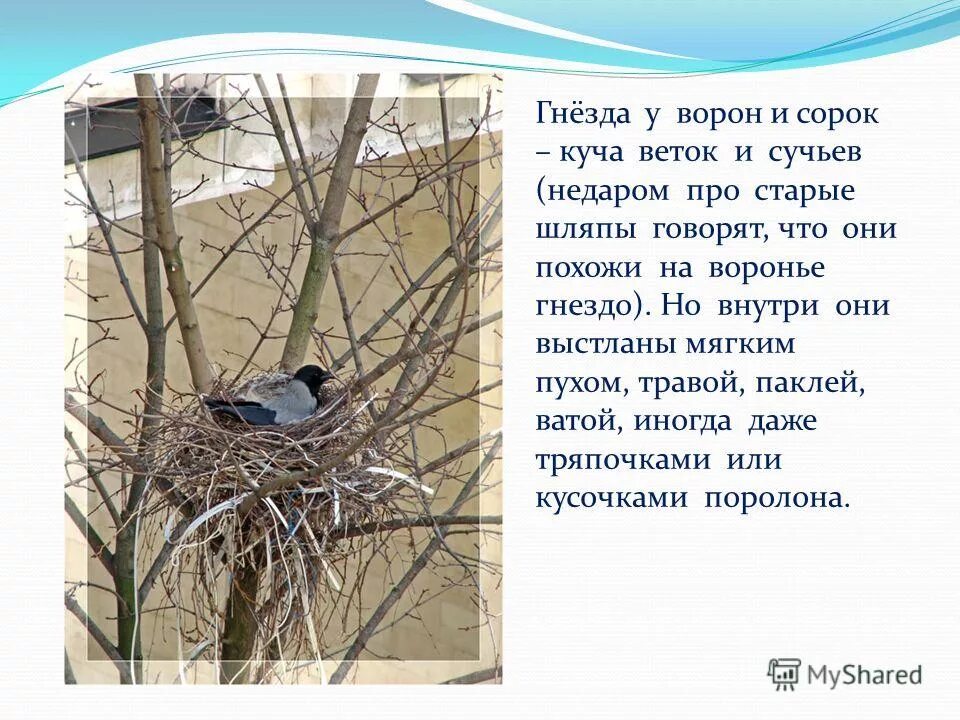 Гнёзда у ворон и сорок – куча веток и сучьев (недаром про старые шляпы говорят, что они похожи на воронье гнездо). Но внутри они выстланы мягким пухом, травой, паклей, ватой, иногда даже тряпочками или кусочками поролона.

MyShared